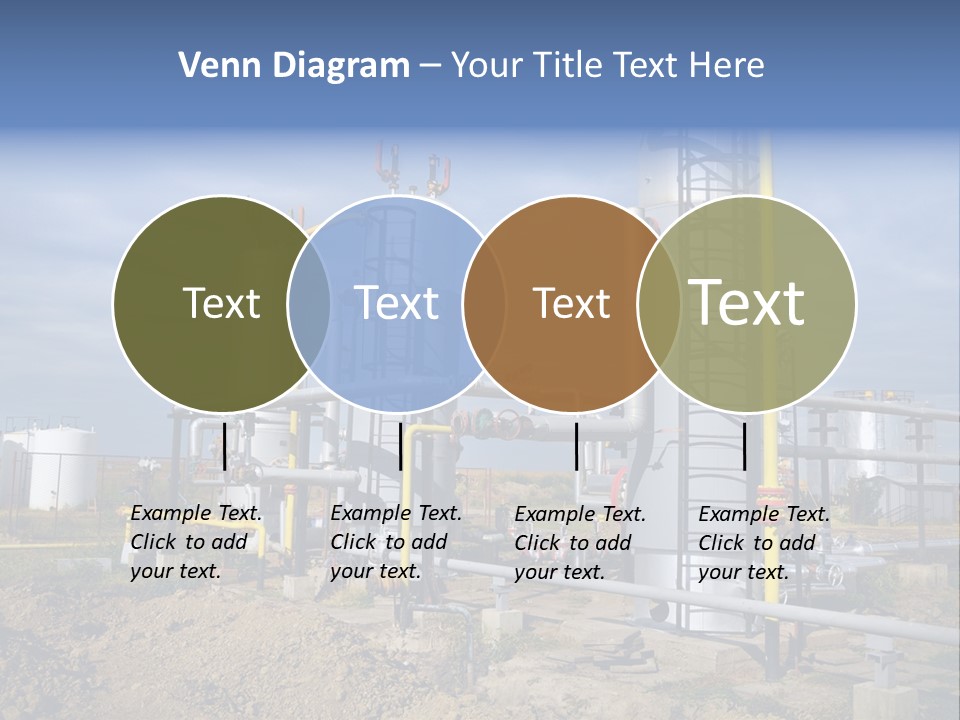 Venn Diagram – Your Title Text Here

Text

Text

Text

Text

Example Text. Click to add your text.

Example Text. Click to add your text.

Example Text. Click to add your text.

Example Text. Click to add your text.